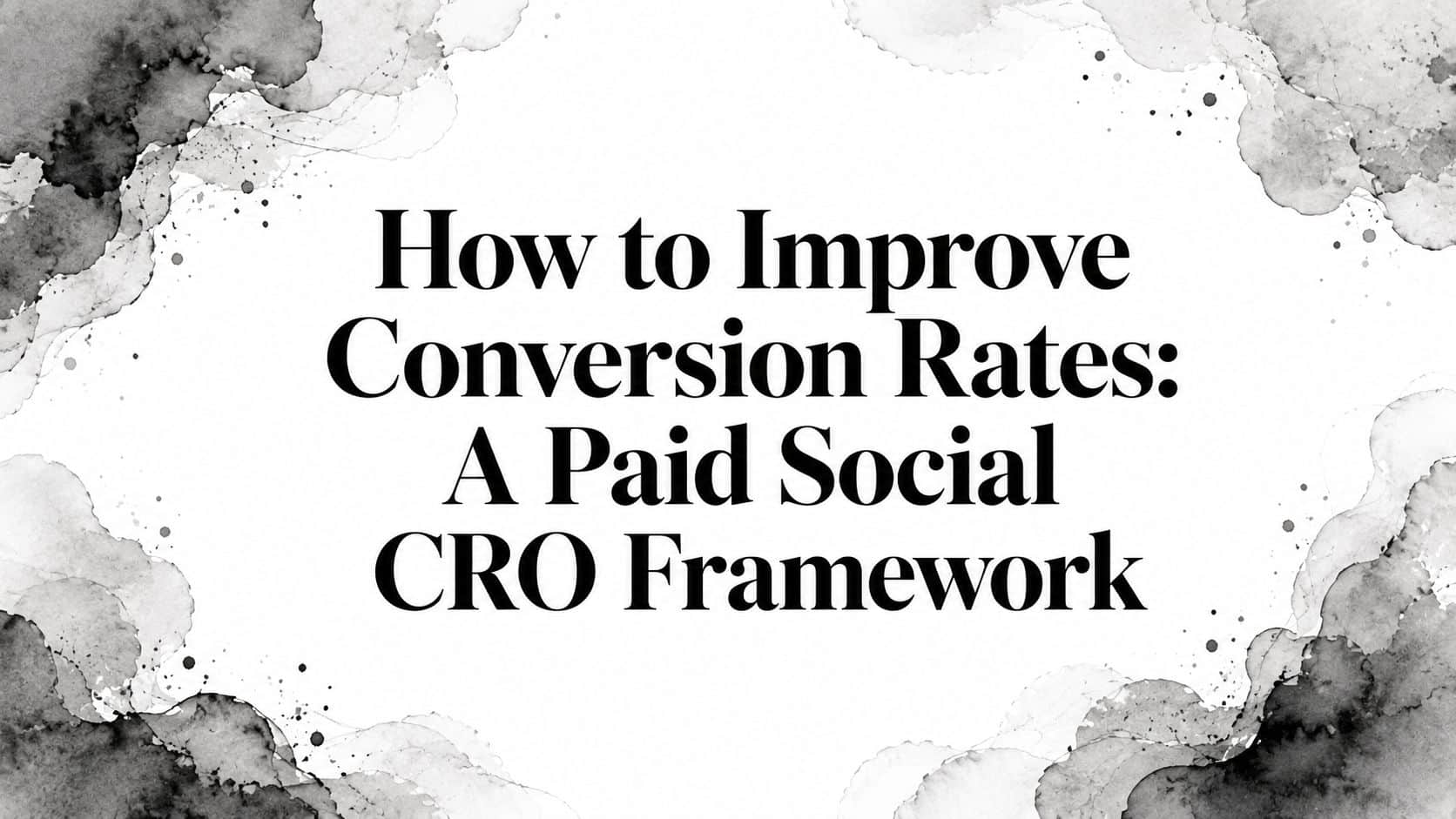 How to Improve Conversion Rates: A Paid Social CRO Framework